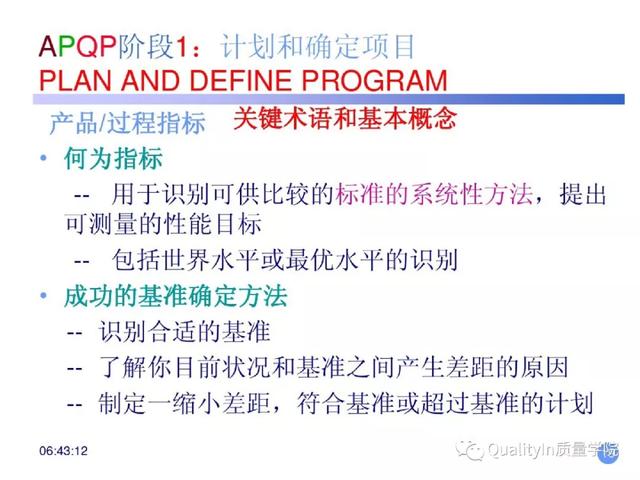 APQP阶段1：计划和确定项目
PLAN AND DEFINE PROGRAM

产品/过程指标 关键术语和基本概念

• 何为指标

-- 用于识别可供比较的标准的系统性方法，提出可测量的性能目标

-- 包括世界水平或最优水平的识别

• 成功的基准确定方法

-- 识别合适的基准

-- 了解你目前状况和基准之间产生差距的原因

-- 制定一缩小差距，符合基准或超过基准的计划

06:43:12

QualityIn质量学院